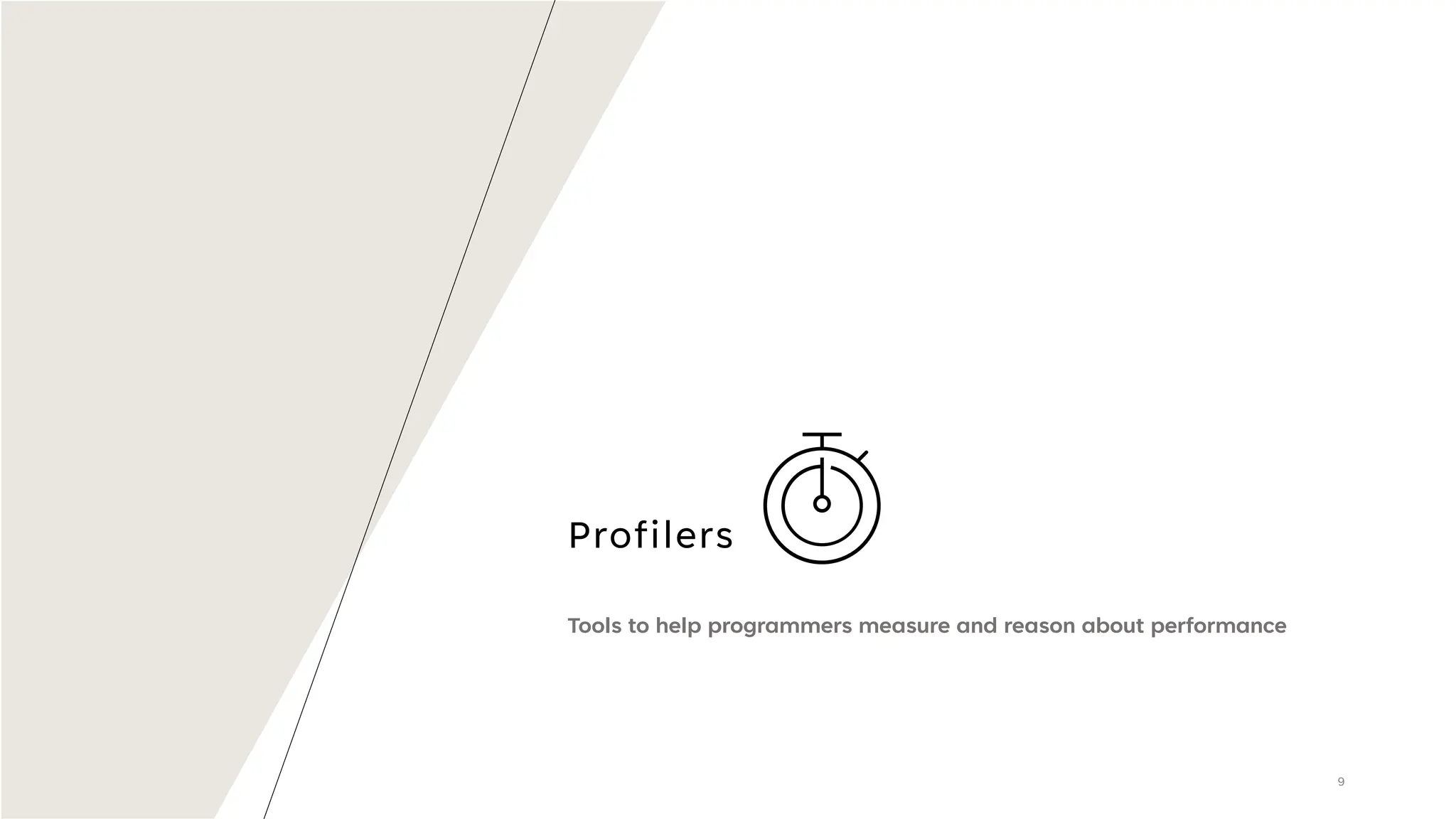 Profilers

Tools to help programmers measure and reason about performance

9